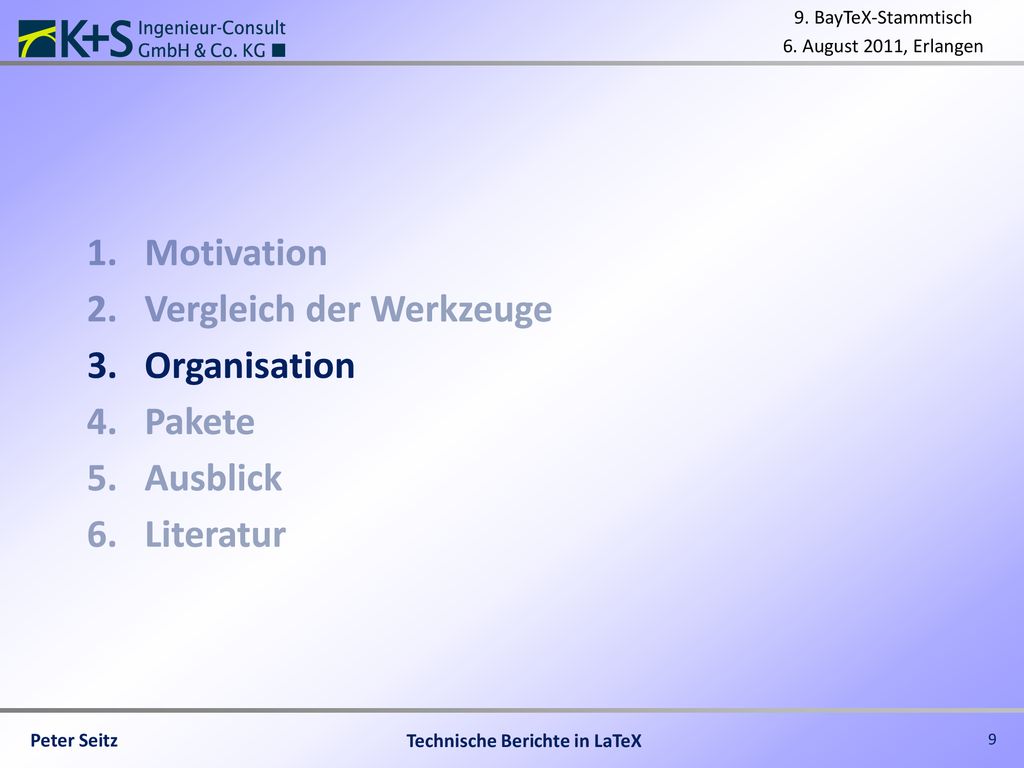 K+S Ingenieur-Consult GmbH & Co. KG

9. BayTeX-Stammtisch
6. August 2011, Erlangen

1. Motivation
2. Vergleich der Werkzeuge
3. Organisation
4. Pakete
5. Ausblick
6. Literatur

Peter Seitz
Technische Berichte in LaTeX
9